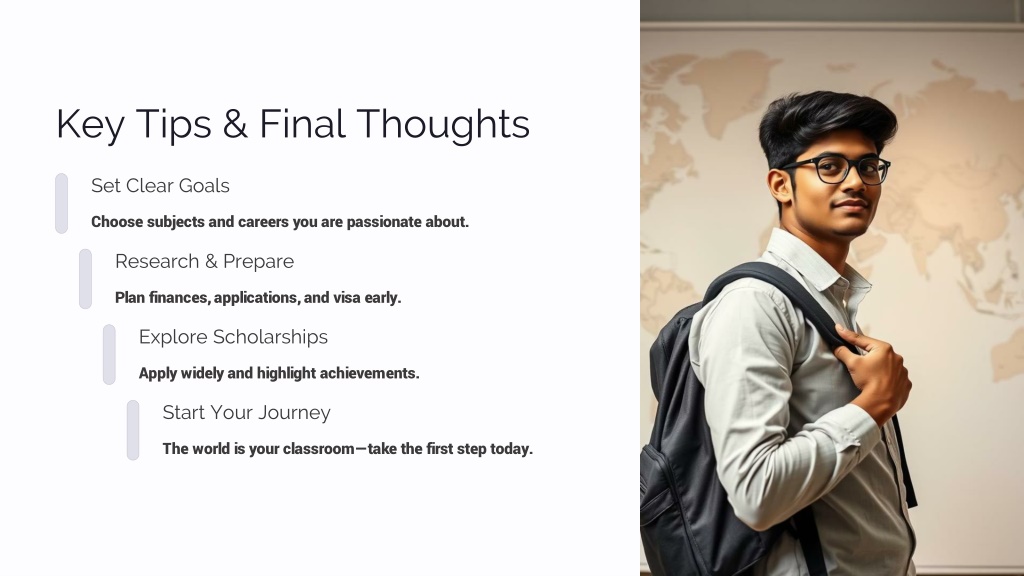 Key Tips & Final Thoughts

Set Clear Goals

Choose subjects and careers you are passionate about.

Research & Prepare

Plan finances, applications, and visa early.

Explore Scholarships

Apply widely and highlight achievements.

Start Your Journey

The world is your classroom—take the first step today.